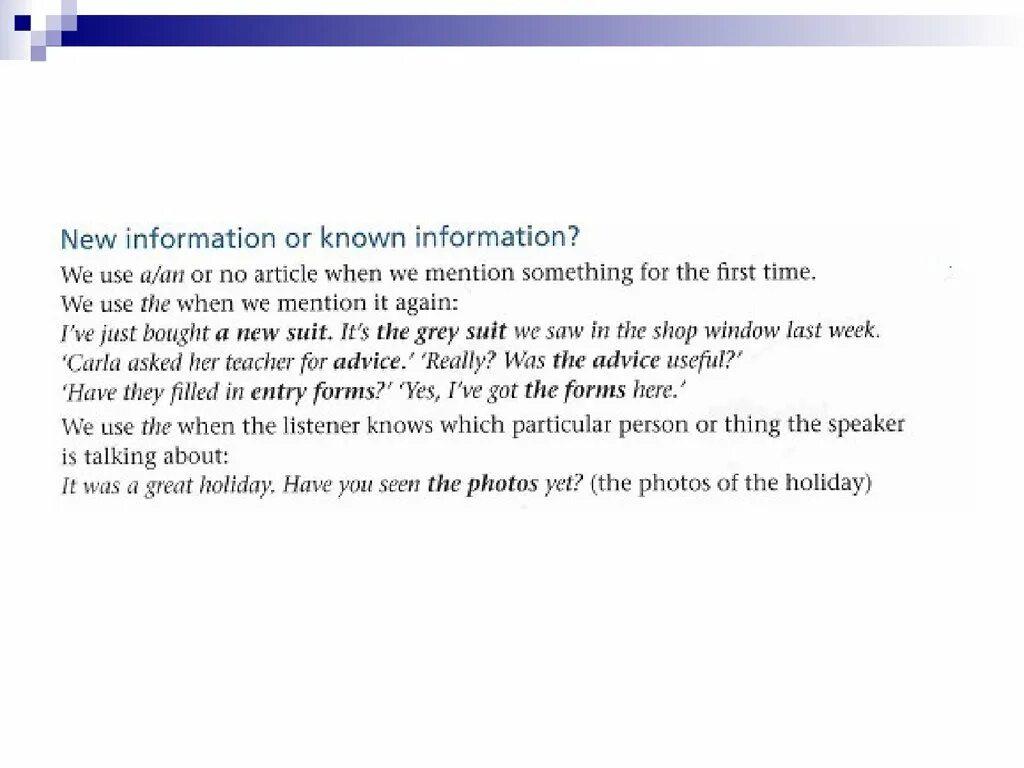 New information or known information?

We use a/an or no article when we mention something for the first time. We use the when we mention it again:
I've just bought a new suit. It's the grey suit we saw in the shop window last week.
'Carla asked her teacher for advice.' 'Really? Was the advice useful?'
'Have they filled in entry forms?' 'Yes, I've got the forms here.'

We use the when the listener knows which particular person or thing the speaker is talking about:
It was a great holiday. Have you seen the photos yet? (the photos of the holiday)